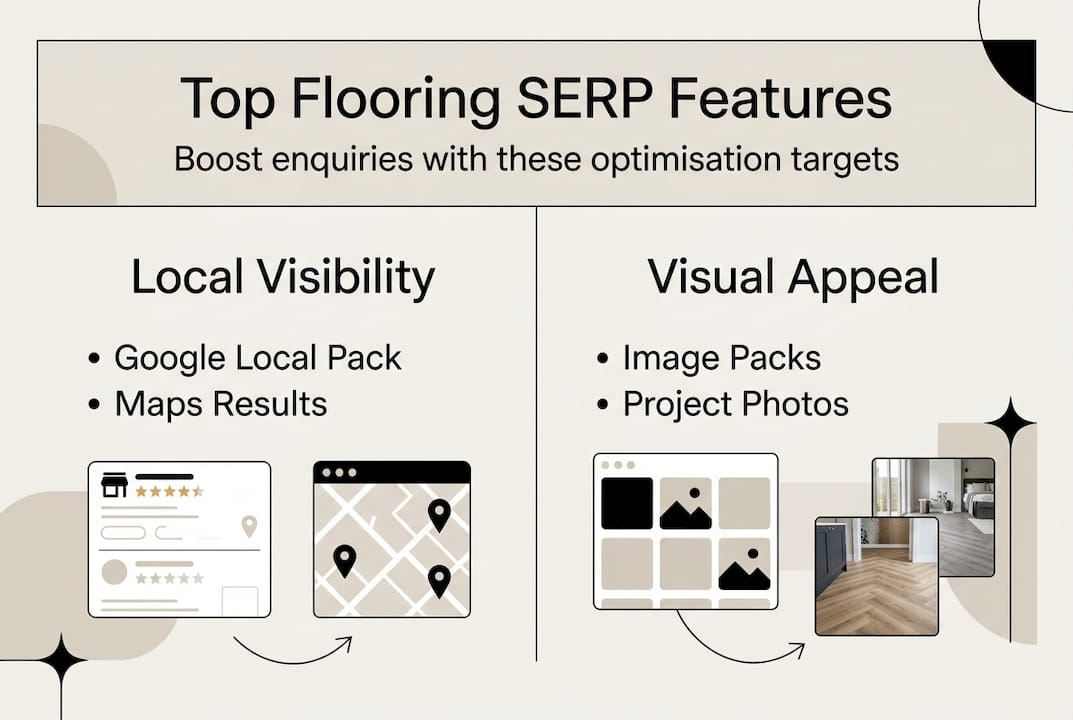 Top Flooring SERP Features

Boost enquiries with these optimisation targets

Local Visibility

• Google Local Pack
• Maps Results

Visual Appeal

• Image Packs
• Project Photos